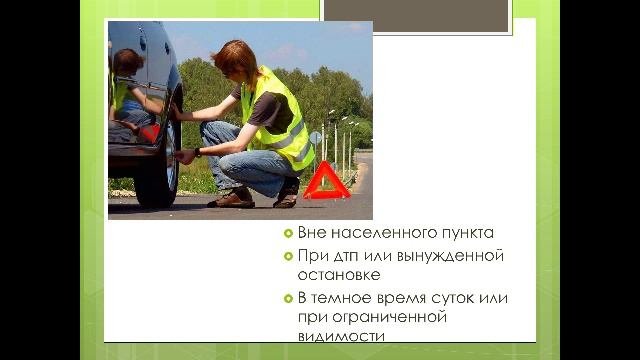 Вне населенного пункта

При дтп или вынужденной остановке

В темное время суток или при ограниченной видимости